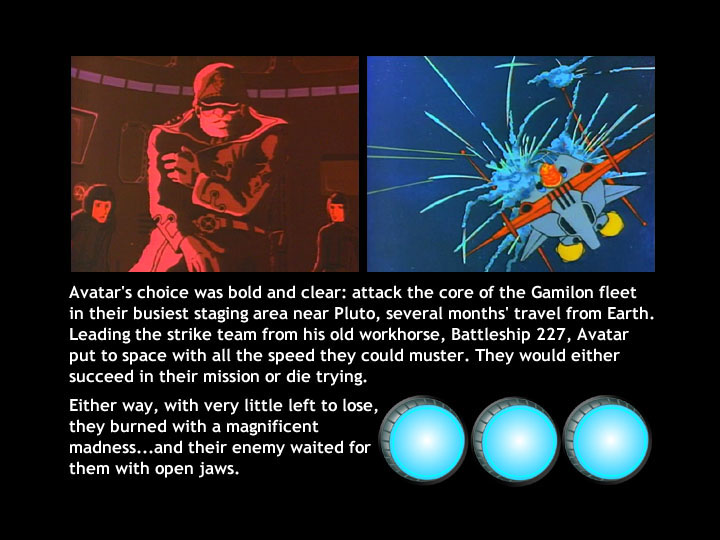 Avatar's choice was bold and clear: attack the core of the Gamilon fleet in their busiest staging area near Pluto, several months' travel from Earth. Leading the strike team from his old workhorse, Battleship 227, Avatar put to space with all the speed they could muster. They would either succeed in their mission or die trying.

Either way, with very little left to lose, they burned with a magnificent madness...and their enemy waited for them with open jaws.